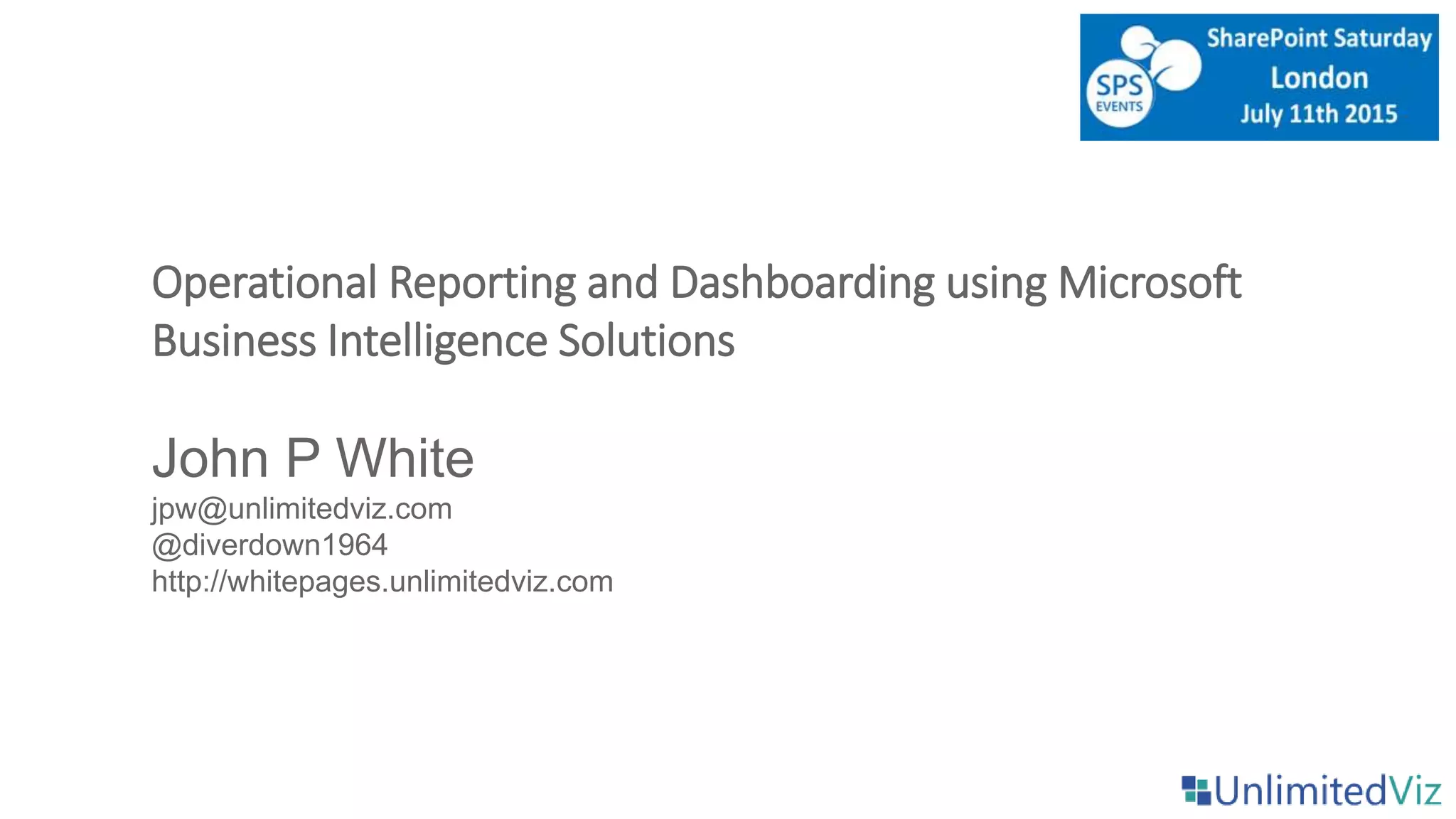 SPS EVENTS
SharePoint Saturday
London
July 11th 2015

Operational Reporting and Dashboarding using Microsoft Business Intelligence Solutions

John P White
jpw@unlimitedviz.com
@diverdown1964
http://whitepages.unlimitedviz.com

UnlimitedViz